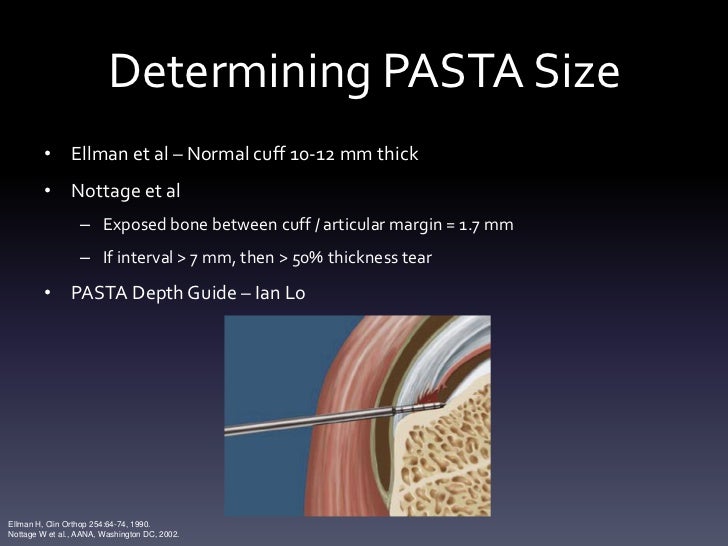 Determining PASTA Size

• Ellman et al – Normal cuff 10-12 mm thick
• Nottage et al
  – Exposed bone between cuff / articular margin = 1.7 mm
  – If interval > 7 mm, then > 50% thickness tear
• PASTA Depth Guide – Ian Lo

Ellman H, Clin Orthop 254:64-74, 1990.
Nottage W et al., AANA, Washington DC, 2002.